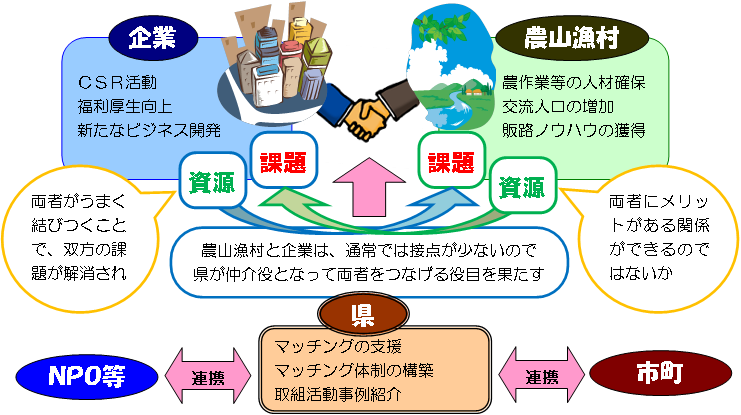 企業

CSR活動
福利厚生向上
新たなビジネス開発

農山漁村

農作業等の人材確保
交流人口の増加
販路ノウハウの獲得

資源

課題

課題

資源

両者がうまく結びつくことで、双方の課題が解消され

両者にメリットがある関係ができるのではないか

農山漁村と企業は、通常では接点が少ないので
県が仲介役となって両者をつなげる役目を果たす

県

マッチングの支援
マッチング体制の構築
取組活動事例紹介

NPO等

連携

連携

市町